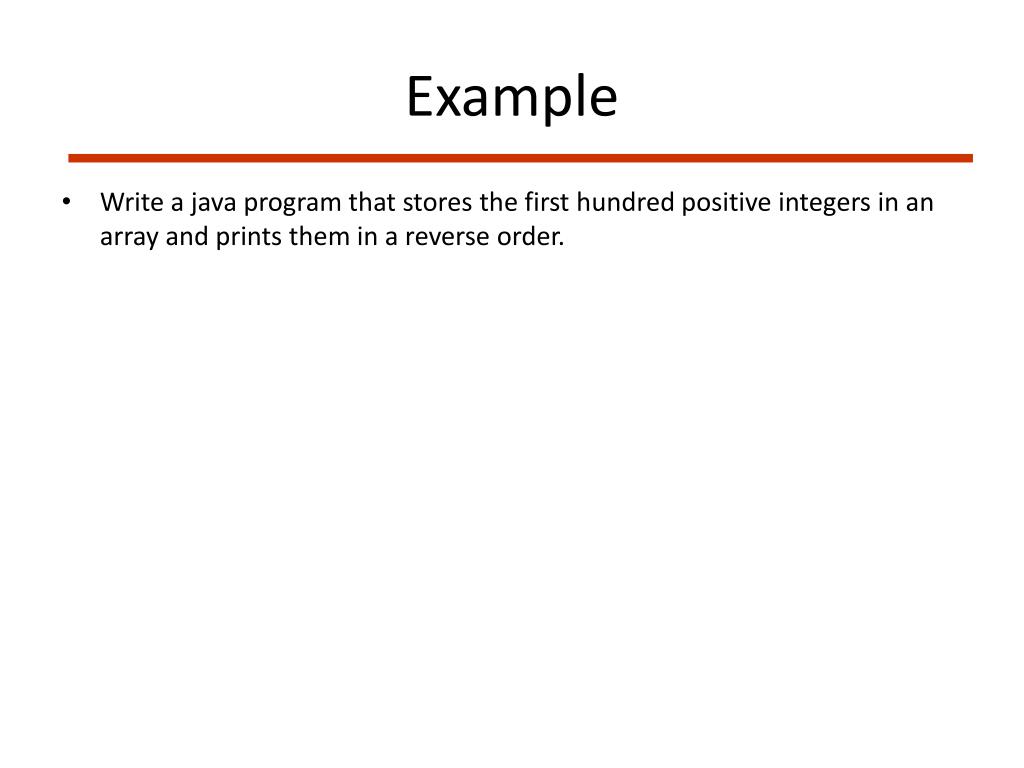 Example

• Write a java program that stores the first hundred positive integers in an array and prints them in a reverse order.